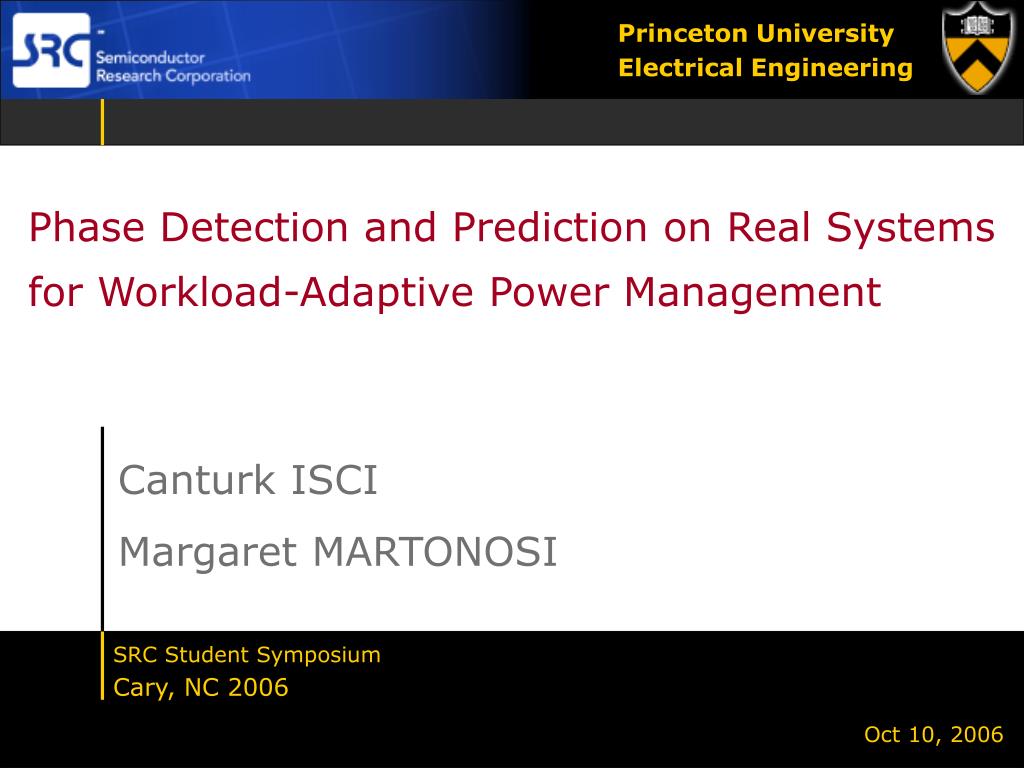 SRC
Semiconductor Research Corporation

Princeton University
Electrical Engineering

Phase Detection and Prediction on Real Systems for Workload-Adaptive Power Management

Canturk ISCI

Margaret MARTONOSI

SRC Student Symposium
Cary, NC 2006

Oct 10, 2006